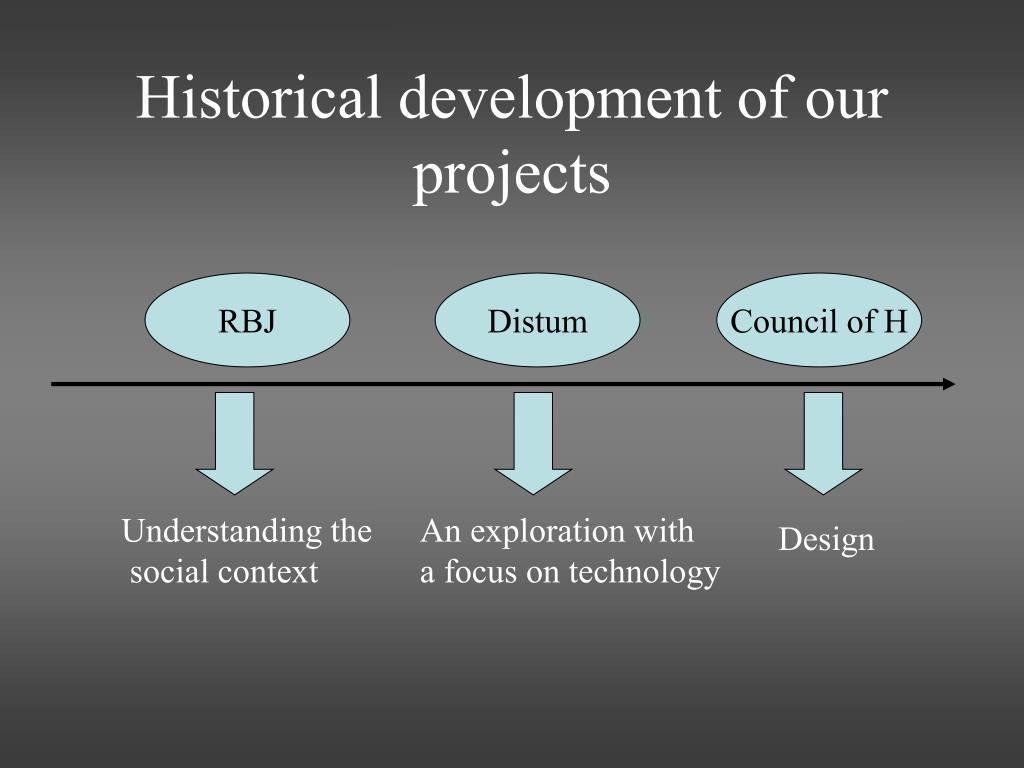 Historical development of our projects

RBJ

Distum

Council of H

Understanding the social context

An exploration with a focus on technology

Design